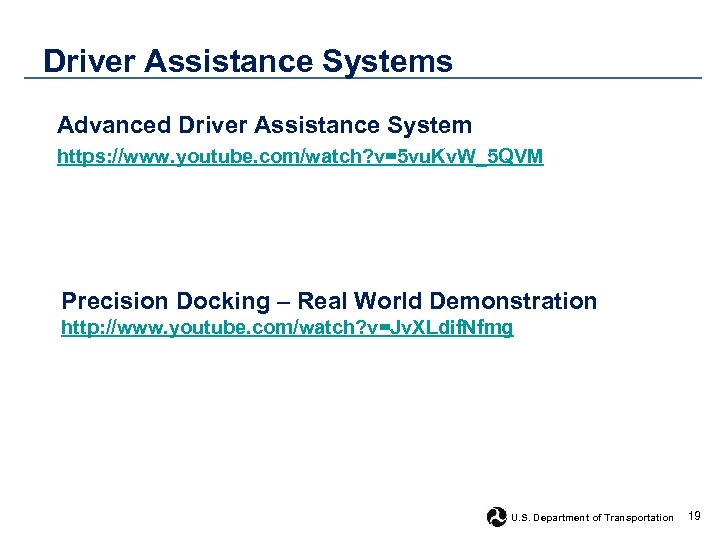 Driver Assistance Systems

Advanced Driver Assistance System
https://www.youtube.com/watch?v=5vuKvW_5QVM

Precision Docking – Real World Demonstration
http://www.youtube.com/watch?v=JvXLdifNfmg

U.S. Department of Transportation 19